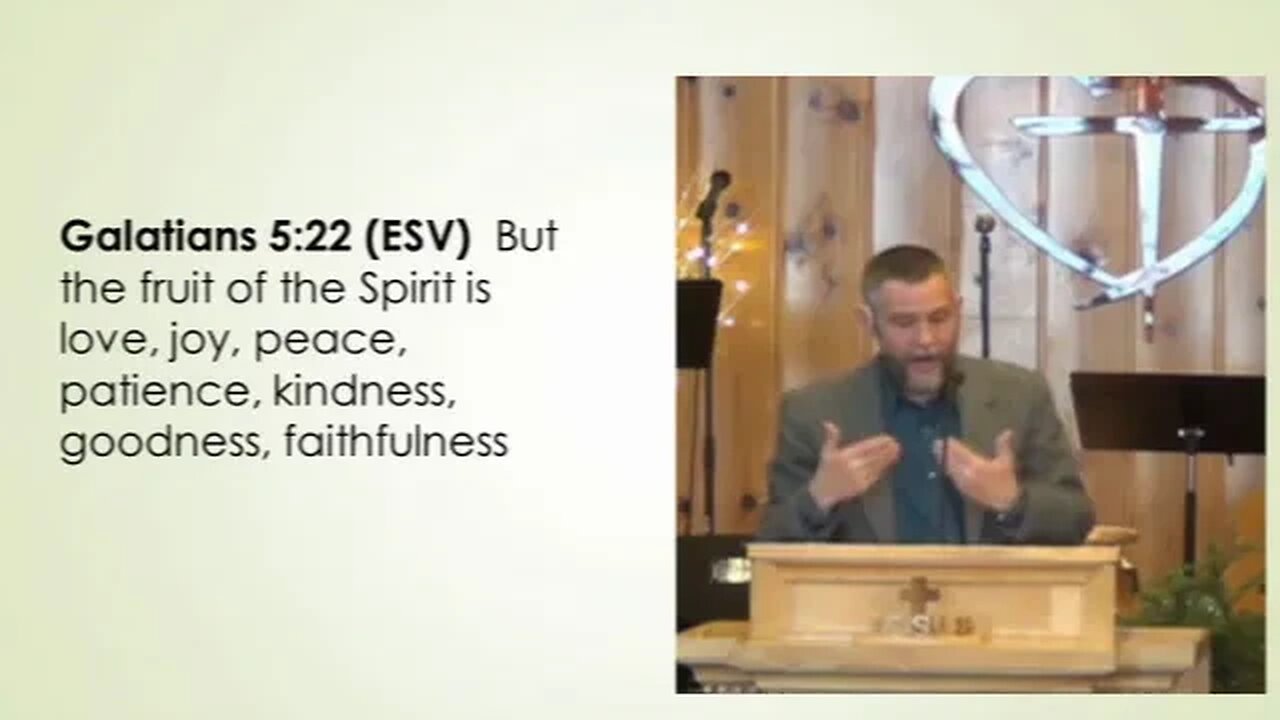 **Galatians 5:22 (ESV)** But the fruit of the Spirit is love, joy, peace, patience, kindness, goodness, faithfulness

JESUS